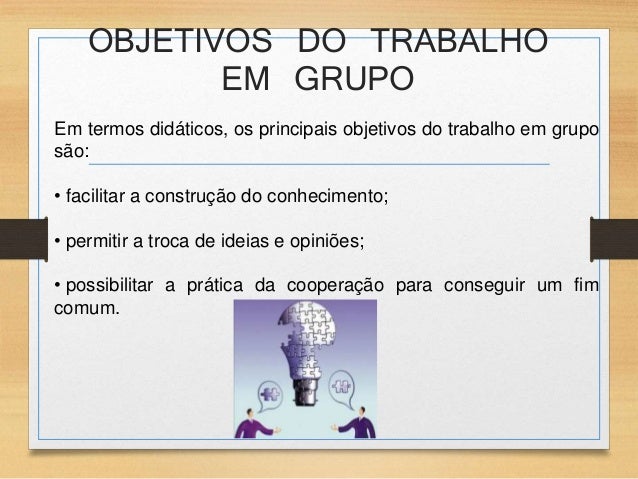 OBJETIVOS DO TRABALHO EM GRUPO

Em termos didáticos, os principais objetivos do trabalho em grupo são:

• facilitar a construção do conhecimento;

• permitir a troca de ideias e opiniões;

• possibilitar a prática da cooperação para conseguir um fim comum.